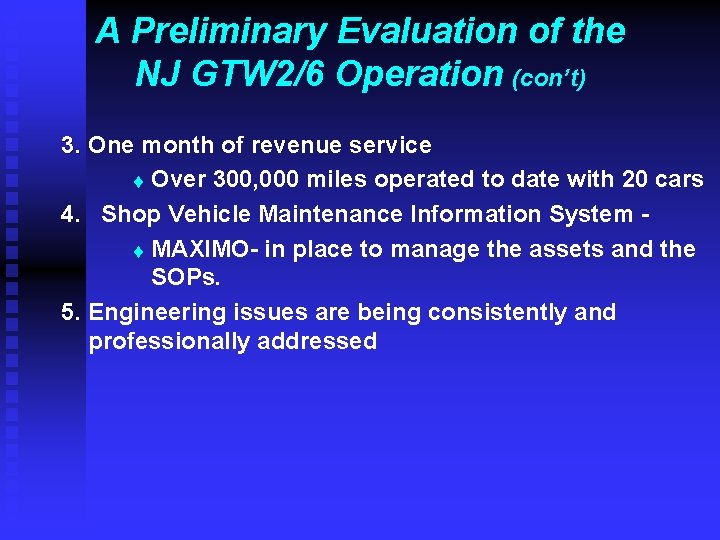 A Preliminary Evaluation of the NJ GTW2/6 Operation (con't)

3. One month of revenue service

♦ Over 300,000 miles operated to date with 20 cars

4. Shop Vehicle Maintenance Information System -

♦ MAXIMO- in place to manage the assets and the SOPs.

5. Engineering issues are being consistently and professionally addressed